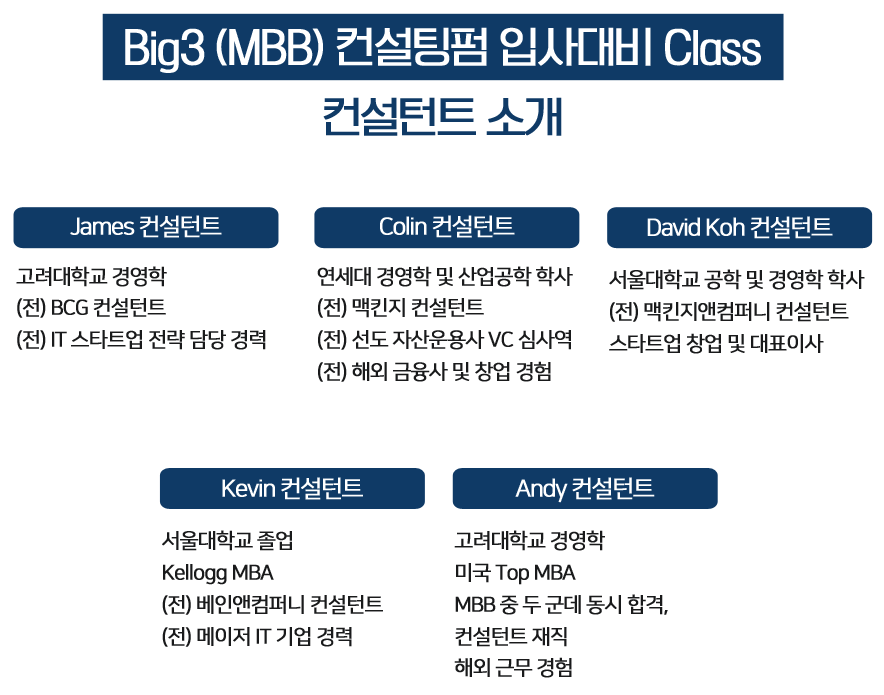 Big3 (MBB) 컨설팅펌 입사대비 Class

컨설턴트 소개

James 컨설턴트

고려대학교 경영학
(전) BCG 컨설턴트
(전) IT 스타트업 전략 담당 경력

Colin 컨설턴트

연세대 경영학 및 산업공학 학사
(전) 맥킨지 컨설턴트
(전) 선도 자산운용사 VC 심사역
(전) 해외 금융사 및 창업 경험

David Koh 컨설턴트

서울대학교 공학 및 경영학 학사
(전) 맥킨지앤컴퍼니 컨설턴트
스타트업 창업 및 대표이사

Kevin 컨설턴트

서울대학교 졸업
Kellogg MBA
(전) 베인앤컴퍼니 컨설턴트
(전) 메이저 IT 기업 경력

Andy 컨설턴트

고려대학교 경영학
미국 Top MBA
MBB 중 두 군데 동시 합격,
컨설턴트 재직
해외 근무 경험